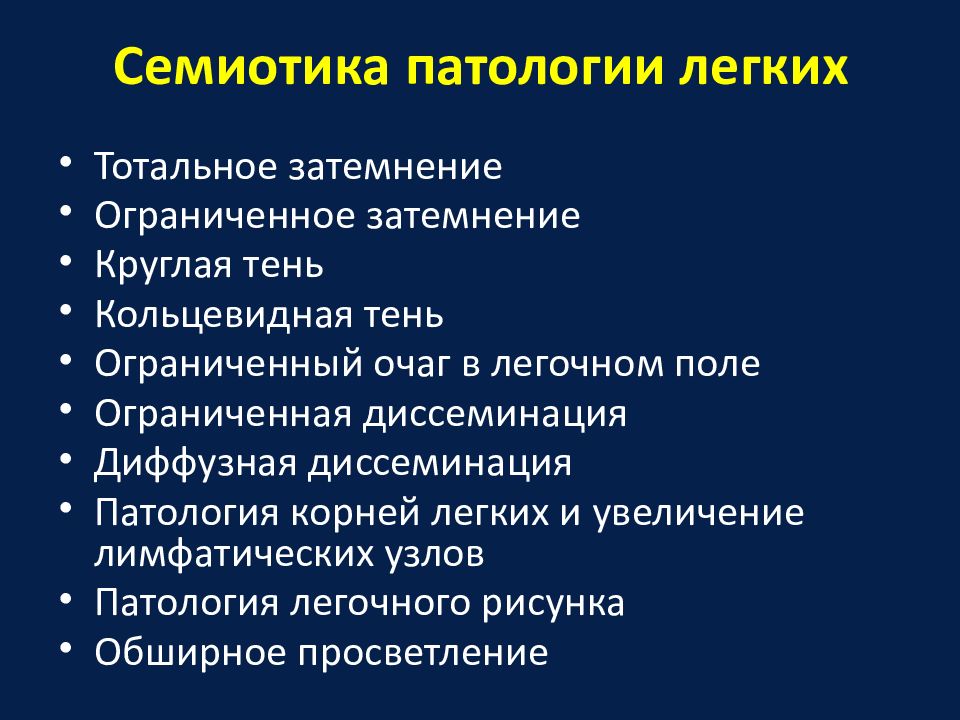 Семиотика патологии легких

• Тотальное затемнение
• Ограниченное затемнение
• Круглая тень
• Кольцевидная тень
• Ограниченный очаг в легочном поле
• Ограниченная диссеминация
• Диффузная диссеминация
• Патология корней легких и увеличение лимфатических узлов
• Патология легочного рисунка
• Обширное просветление